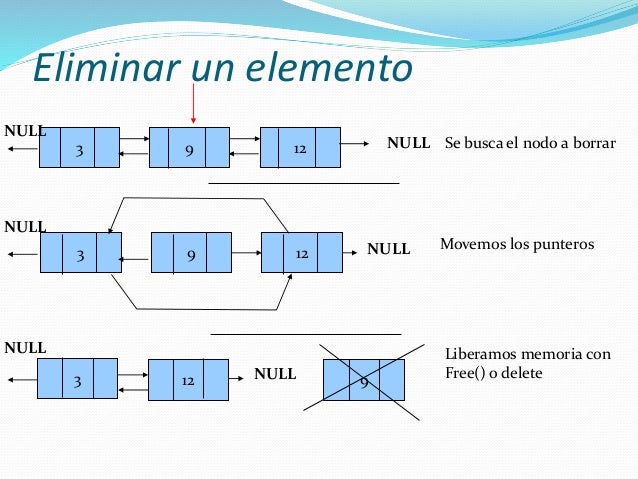 Eliminar un elemento

NULL
3
9
12
NULL
Se busca el nodo a borrar

NULL
3
9
12
NULL
Movemos los punteros

NULL
3
12
NULL
9
Liberamos memoria con Free() o delete